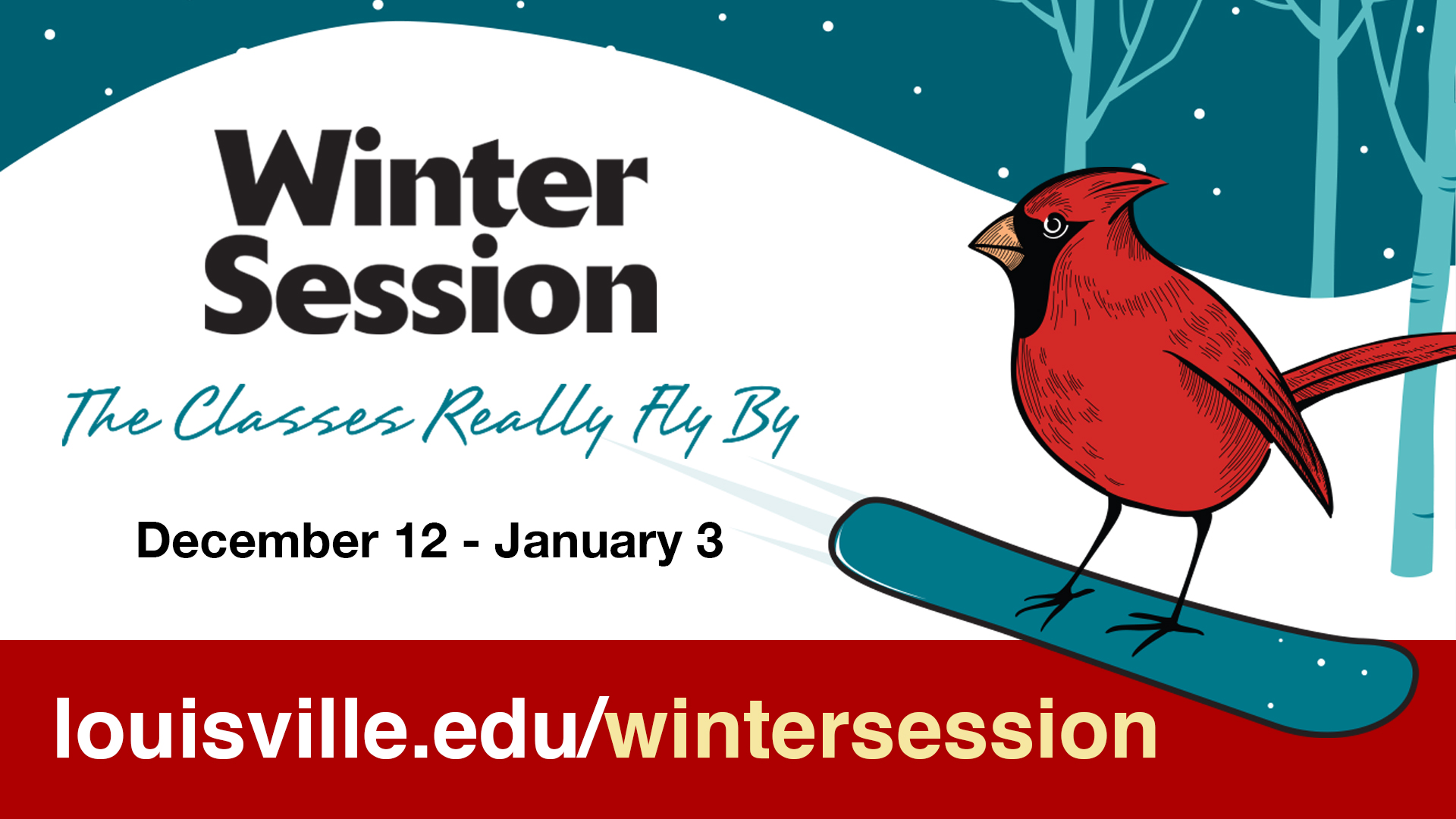 Winter Session

The Classes Really Fly By

December 12 - January 3

louisville.edu/wintersession